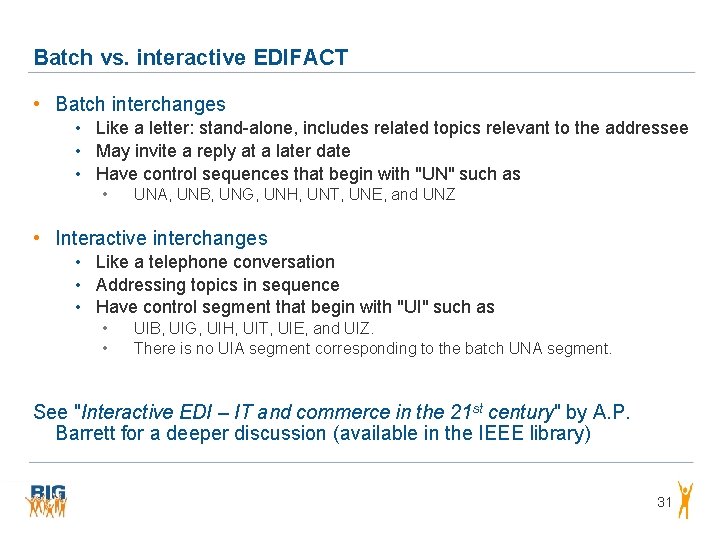 Batch vs. interactive EDIFACT

• Batch interchanges
• Like a letter: stand-alone, includes related topics relevant to the addressee
• May invite a reply at a later date
• Have control sequences that begin with "UN" such as
• UNA, UNB, UNG, UNH, UNT, UNE, and UNZ

• Interactive interchanges
• Like a telephone conversation
• Addressing topics in sequence
• Have control segment that begin with "UI" such as
• UIB, UIG, UIH, UIT, UIE, and UIZ.
• There is no UIA segment corresponding to the batch UNA segment.

See "Interactive EDI – IT and commerce in the 21$^{st}$ century" by A.P. Barrett for a deeper discussion (available in the IEEE library)

BIG

31